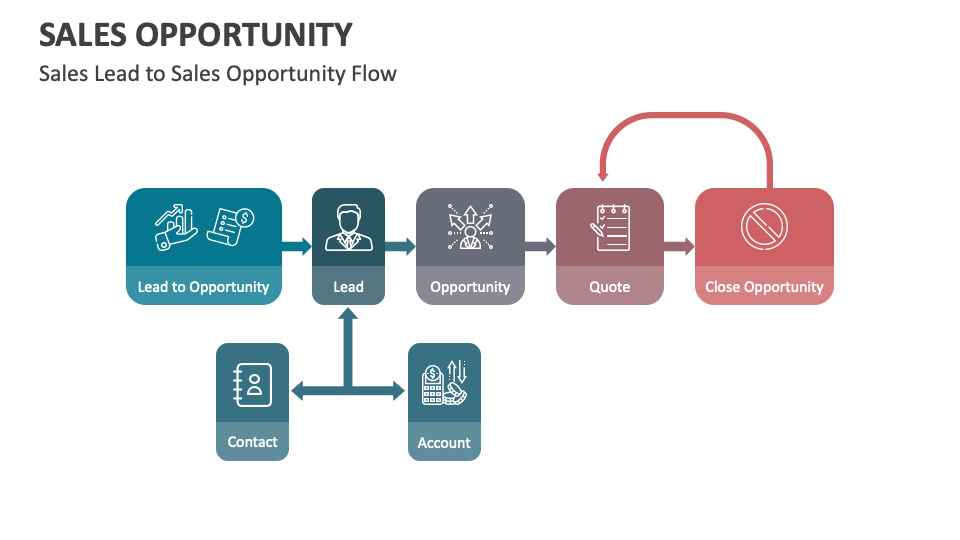 SALES OPPORTUNITY

Sales Lead to Sales Opportunity Flow

Lead to Opportunity

Lead

Opportunity

Quote

Close Opportunity

Contact

Account